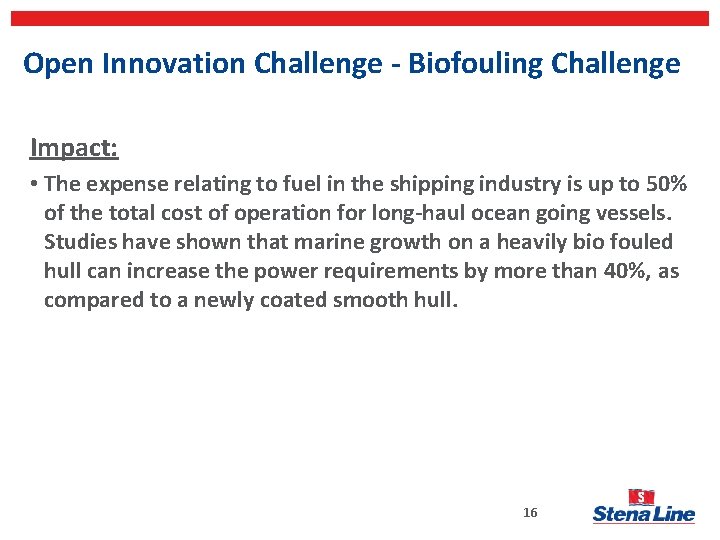 Open Innovation Challenge - Biofouling Challenge

Impact:

• The expense relating to fuel in the shipping industry is up to 50% of the total cost of operation for long-haul ocean going vessels. Studies have shown that marine growth on a heavily bio fouled hull can increase the power requirements by more than 40%, as compared to a newly coated smooth hull.

16

S
Stena Line